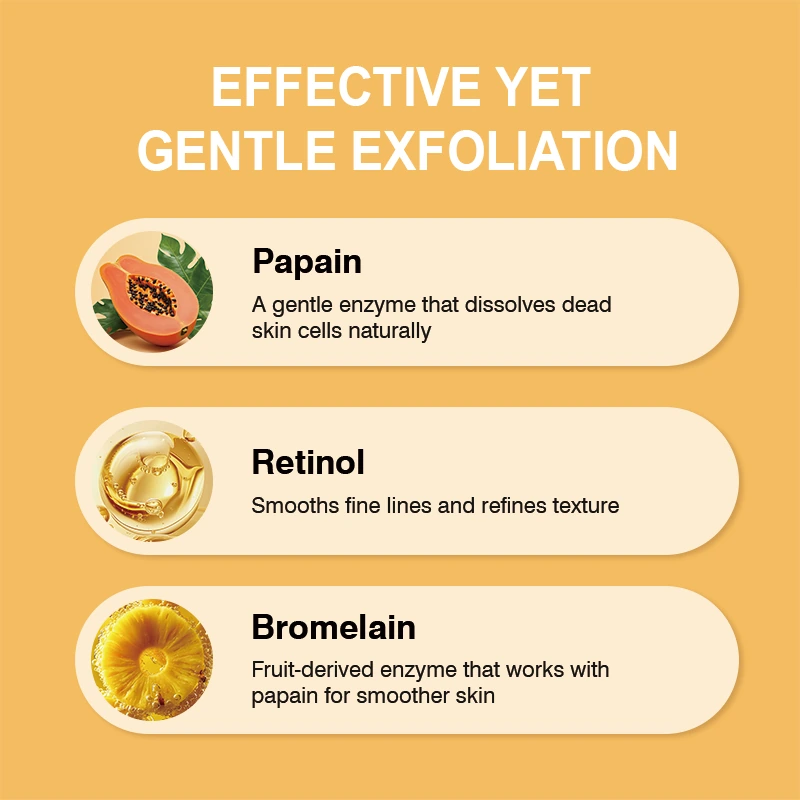 EFFECTIVE YET GENTLE EXFOLIATION

Papain

A gentle enzyme that dissolves dead skin cells naturally

Retinol

Smooths fine lines and refines texture

Bromelain

Fruit-derived enzyme that works with papain for smoother skin